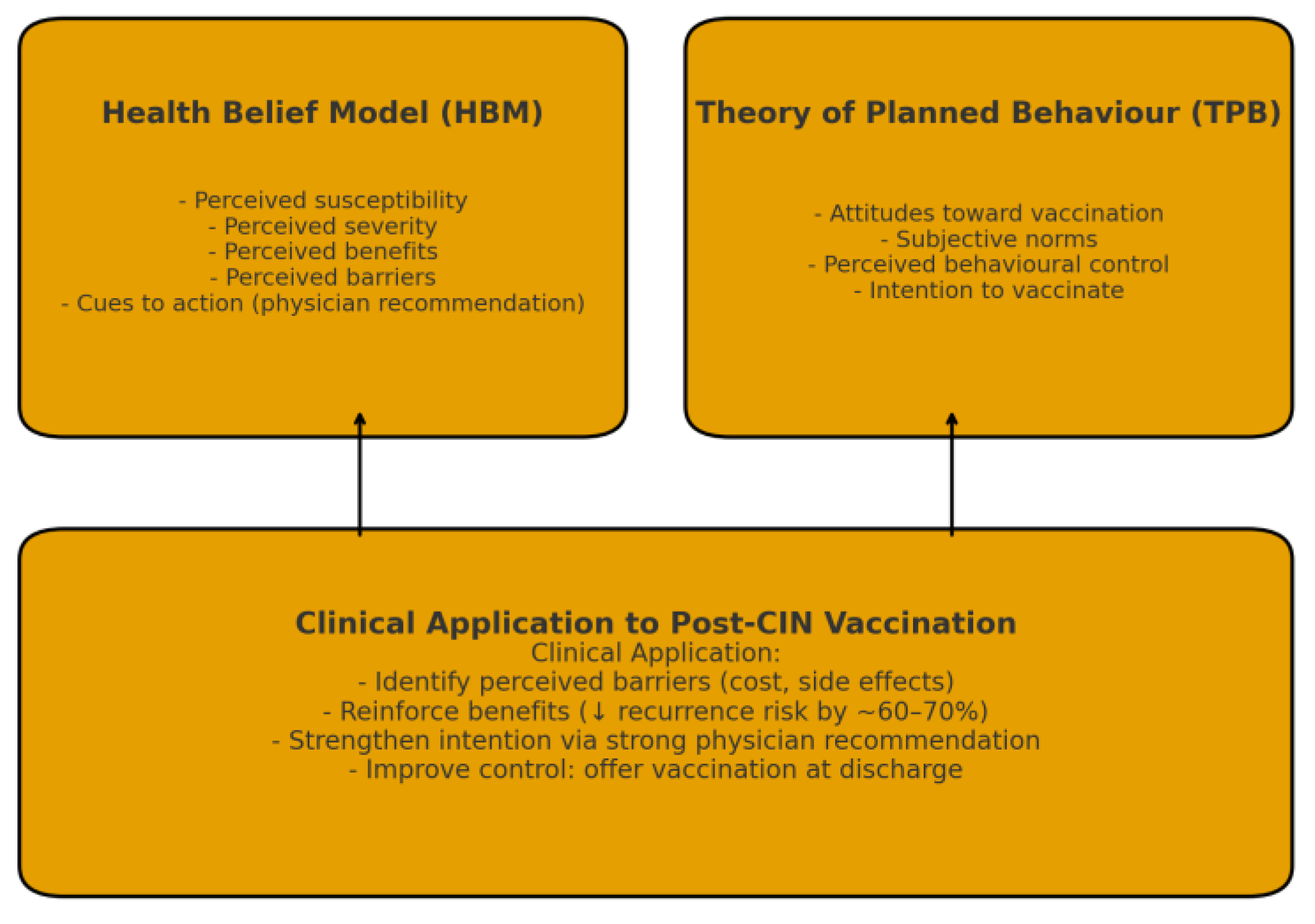 Health Belief Model (HBM)

- Perceived susceptibility
- Perceived severity
- Perceived benefits
- Perceived barriers
- Cues to action (physician recommendation)

Theory of Planned Behaviour (TPB)

- Attitudes toward vaccination
- Subjective norms
- Perceived behavioural control
- Intention to vaccinate

Clinical Application to Post-CIN Vaccination
Clinical Application:
- Identify perceived barriers (cost, side effects)
- Reinforce benefits (↓ recurrence risk by ~60–70%)
- Strengthen intention via strong physician recommendation
- Improve control: offer vaccination at discharge